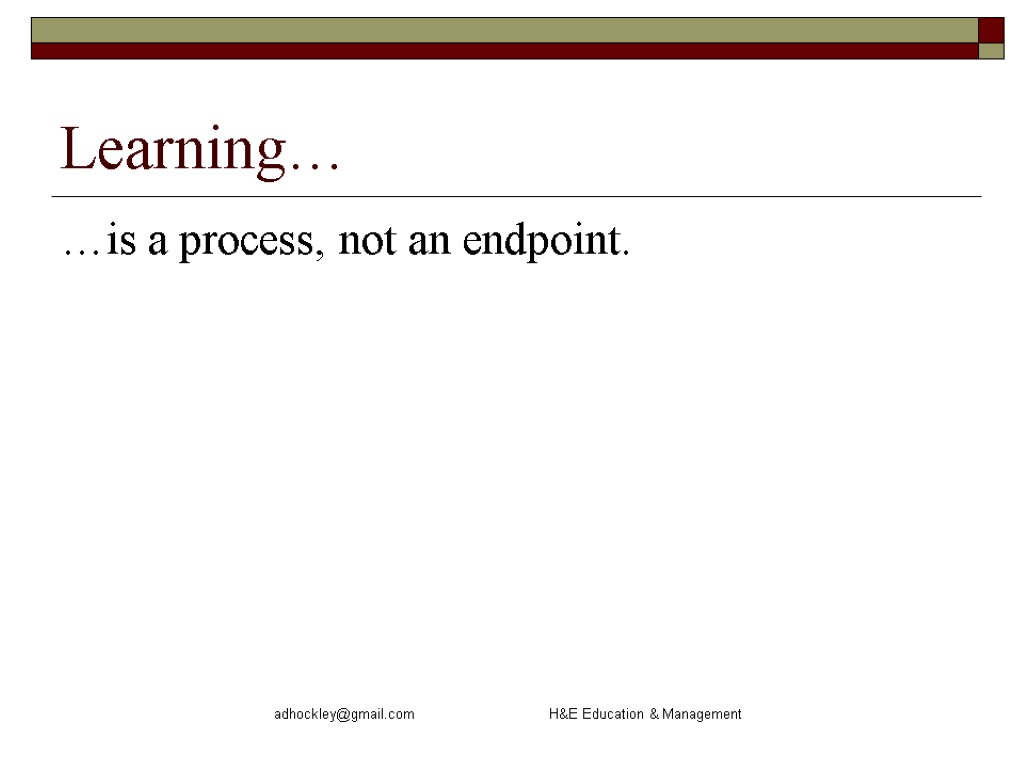 Learning…

…is a process, not an endpoint.

adhockley@gmail.com H&E Education & Management